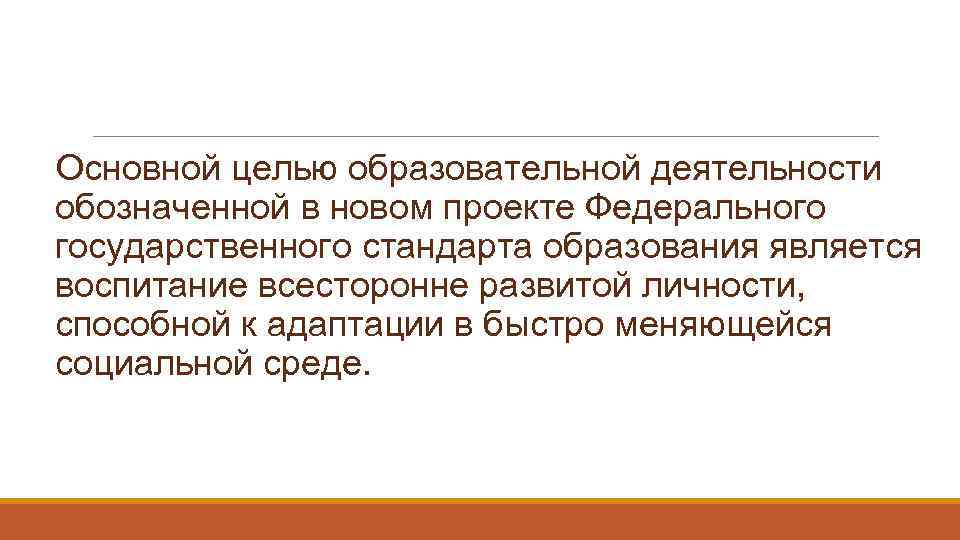 Основной целью образовательной деятельности обозначенной в новом проекте Федерального государственного стандарта образования является воспитание всесторонне развитой личности, способной к адаптации в быстро меняющейся социальной среде.